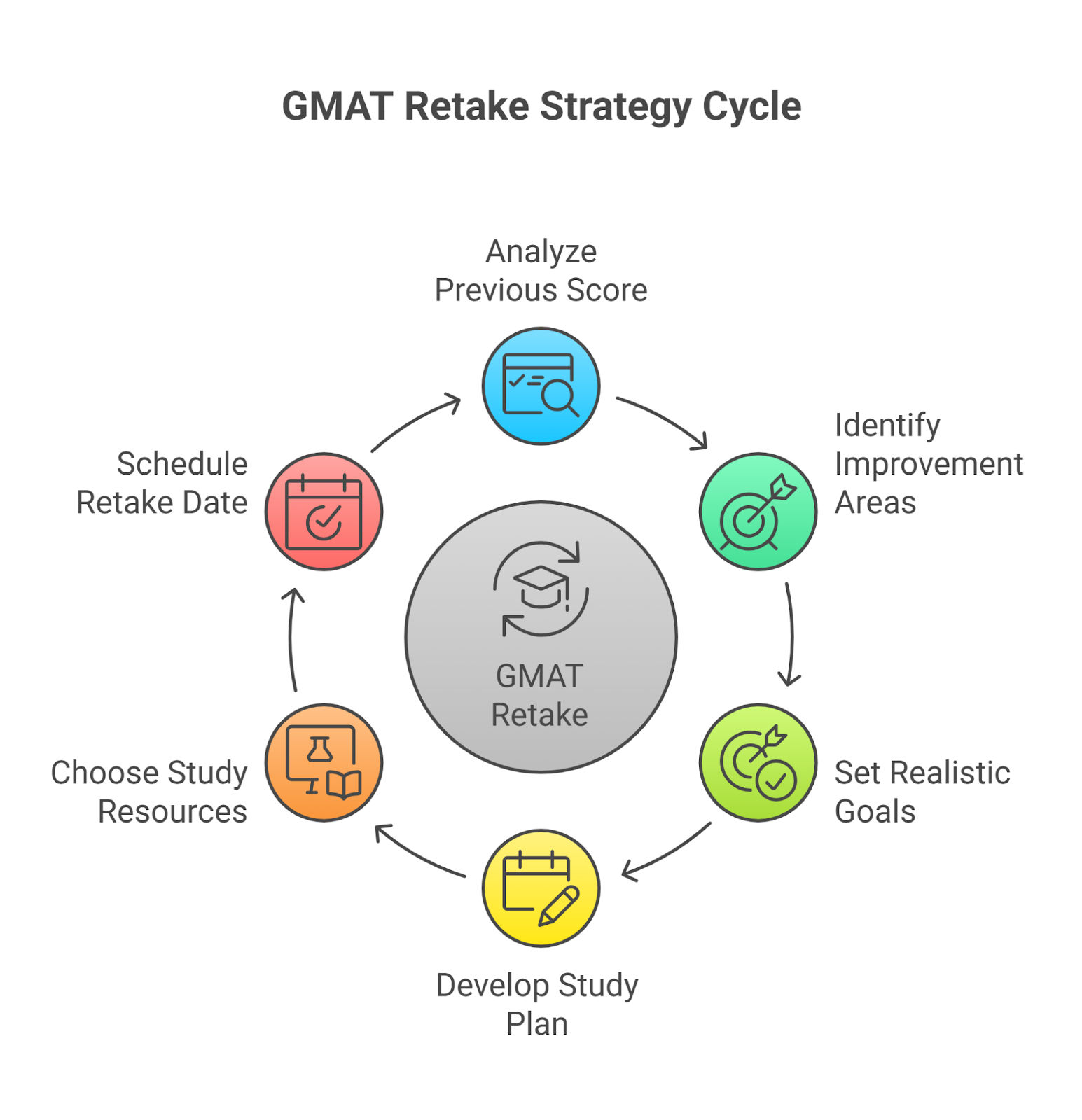 GMAT Retake Strategy Cycle

Analyze Previous Score

Identify Improvement Areas

Set Realistic Goals

Develop Study Plan

Choose Study Resources

Schedule Retake Date

GMAT Retake